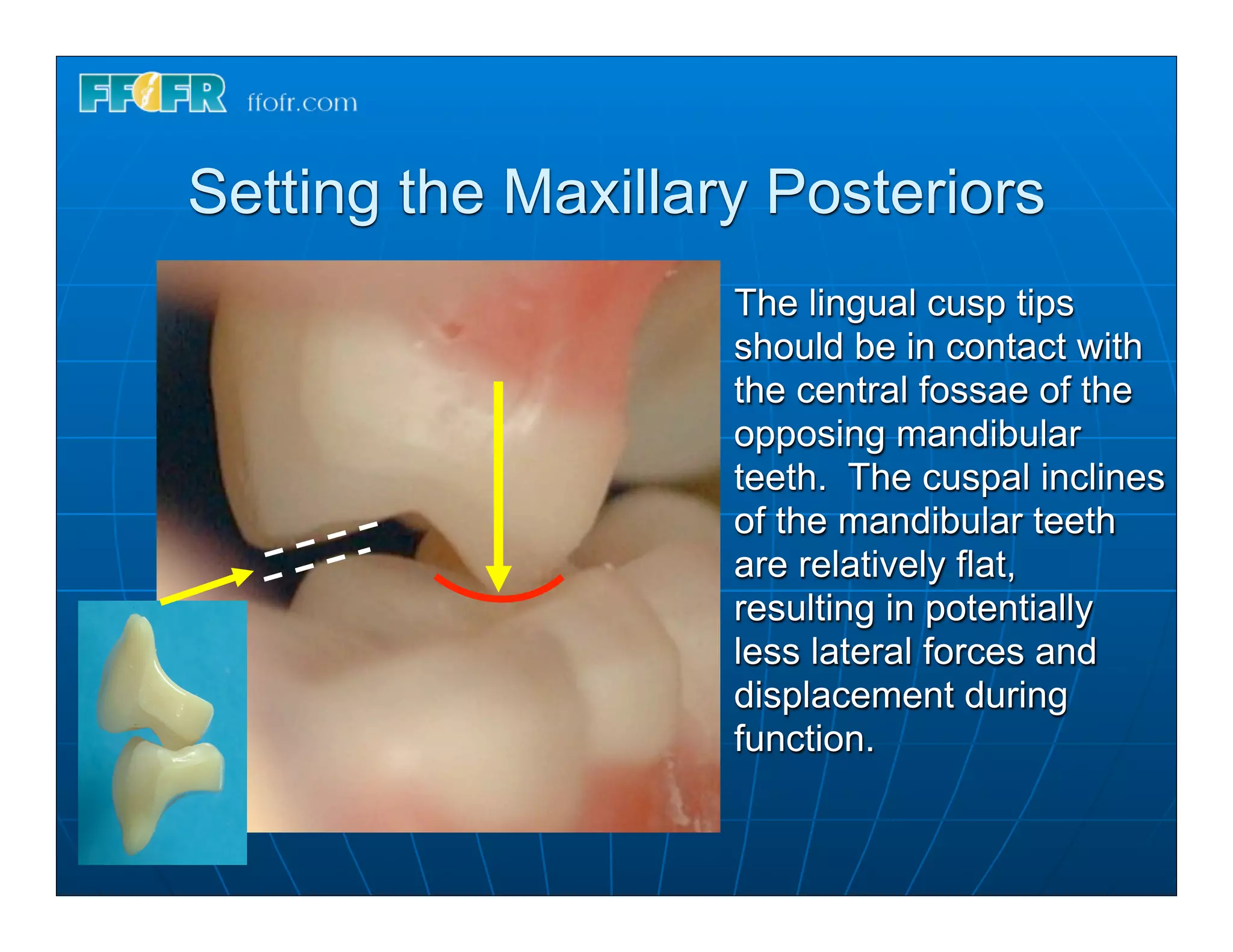 FFOFR ffofr.com

Setting the Maxillary Posteriors

The lingual cusp tips should be in contact with the central fossae of the opposing mandibular teeth. The cuspal inclines of the mandibular teeth are relatively flat, resulting in potentially less lateral forces and displacement during function.